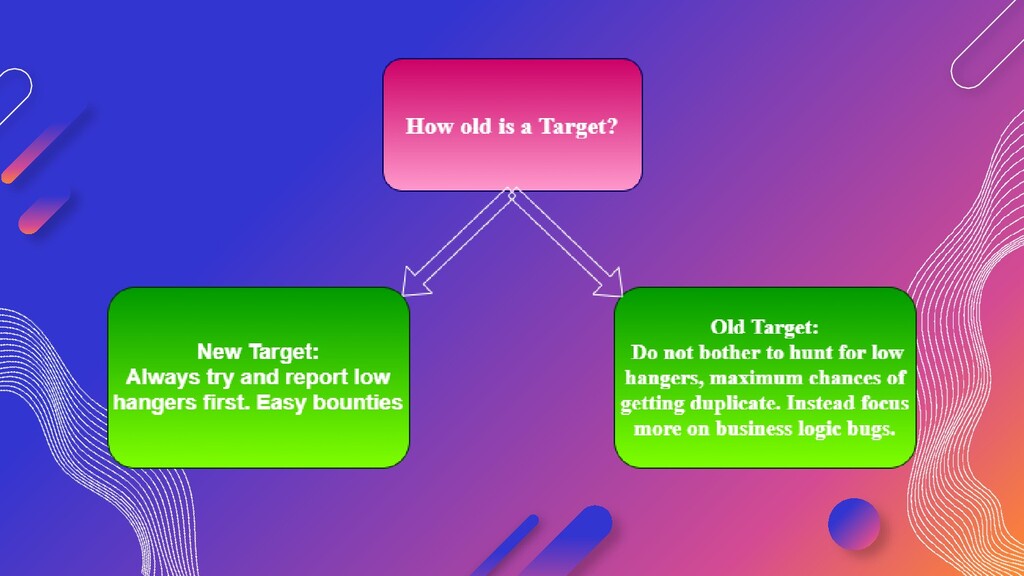 How old is a Target?

New Target:
Always try and report low hangers first. Easy bounties

Old Target:
Do not bother to hunt for low hangers, maximum chances of getting duplicate. Instead focus more on business logic bugs.